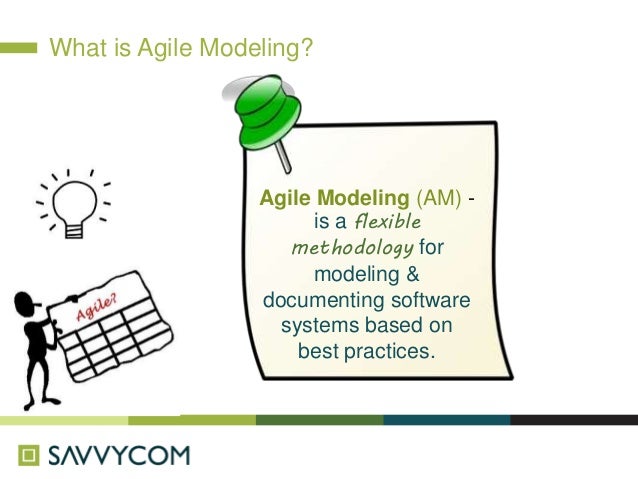 What is Agile Modeling?

Agile?

Agile Modeling (AM) - is a flexible methodology for modeling & documenting software systems based on best practices.

SAVVYCOM